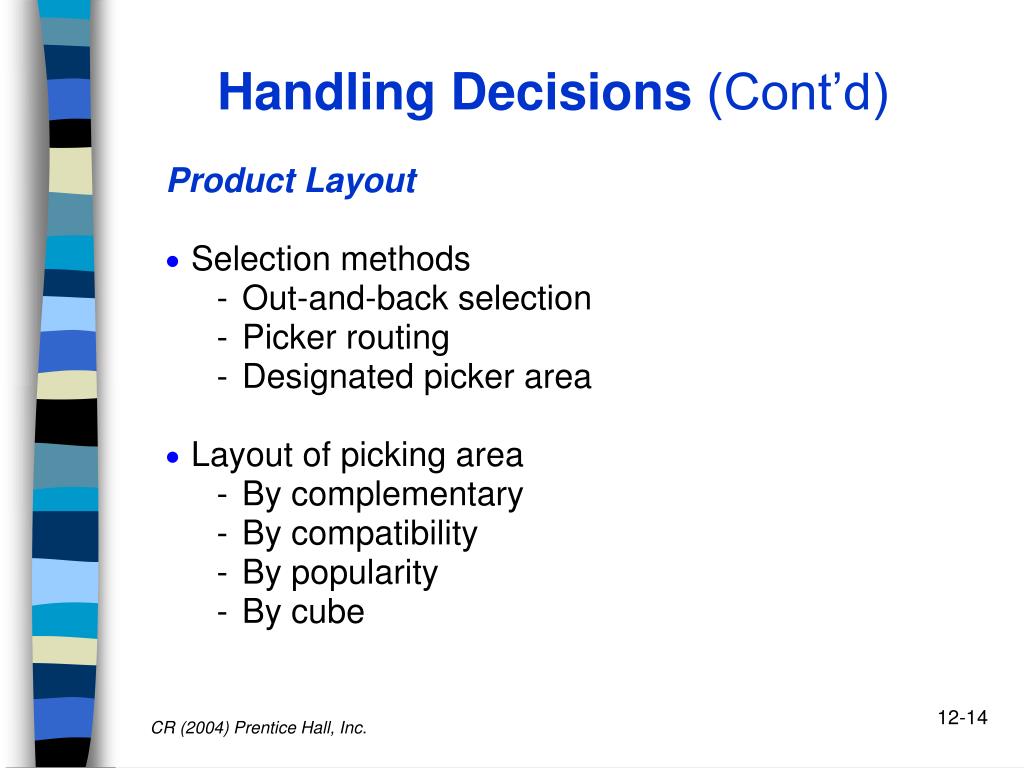 Handling Decisions (Cont’d)

Product Layout

• Selection methods
- Out-and-back selection
- Picker routing
- Designated picker area

• Layout of picking area
- By complementary
- By compatibility
- By popularity
- By cube

CR (2004) Prentice Hall, Inc.

12-14